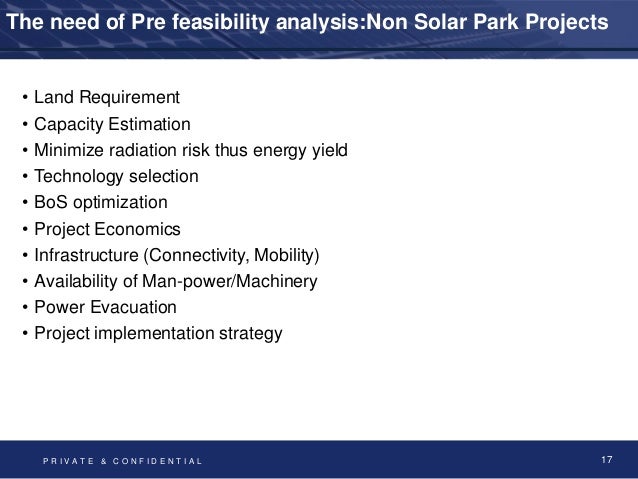 The need of Pre feasibility analysis:Non Solar Park Projects

• Land Requirement
• Capacity Estimation
• Minimize radiation risk thus energy yield
• Technology selection
• BoS optimization
• Project Economics
• Infrastructure (Connectivity, Mobility)
• Availability of Man-power/Machinery
• Power Evacuation
• Project implementation strategy

PRIVATE & CONFIDENTIAL

17